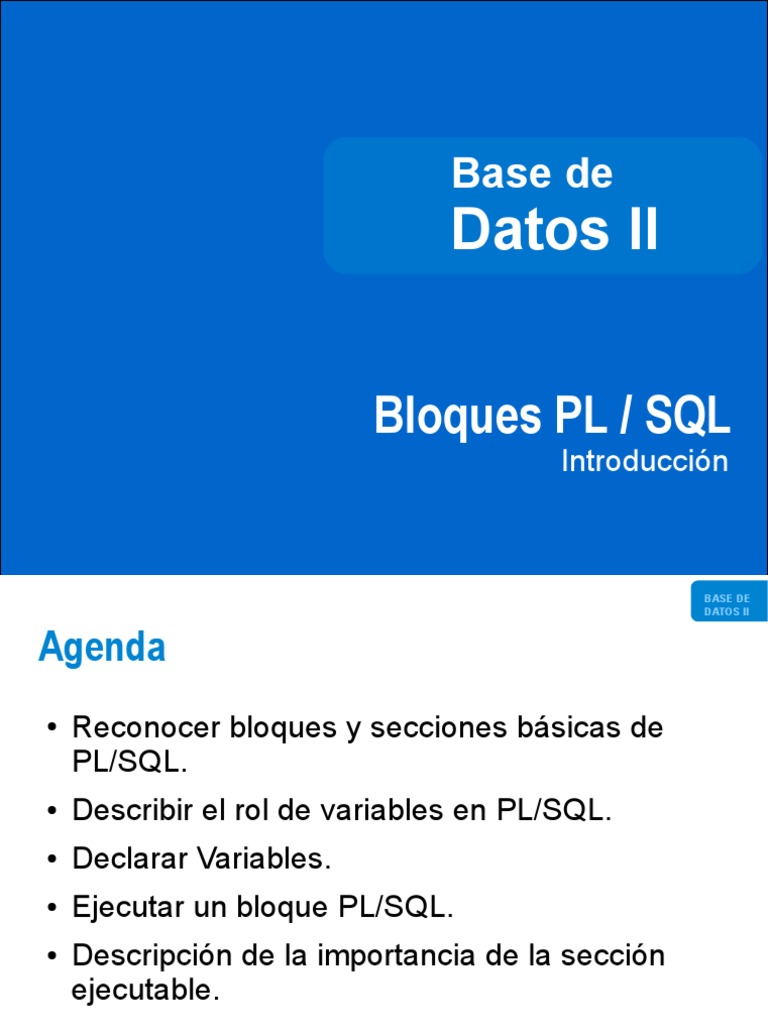 Base de
Datos II

Bloques PL / SQL
Introducción

BASE DE
DATOS II

Agenda

• Reconocer bloques y secciones básicas de PL/SQL.
• Describir el rol de variables en PL/SQL.
• Declarar Variables.
• Ejecutar un bloque PL/SQL.
• Descripción de la importancia de la sección ejecutable.